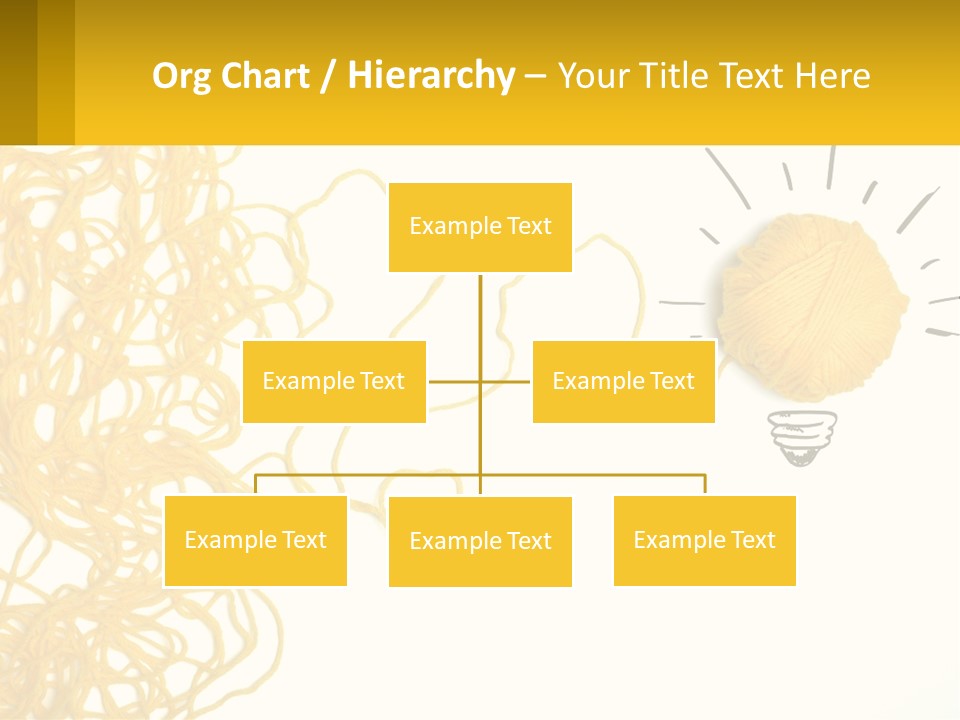 Org Chart / Hierarchy – Your Title Text Here

Example Text

Example Text

Example Text

Example Text

Example Text

Example Text